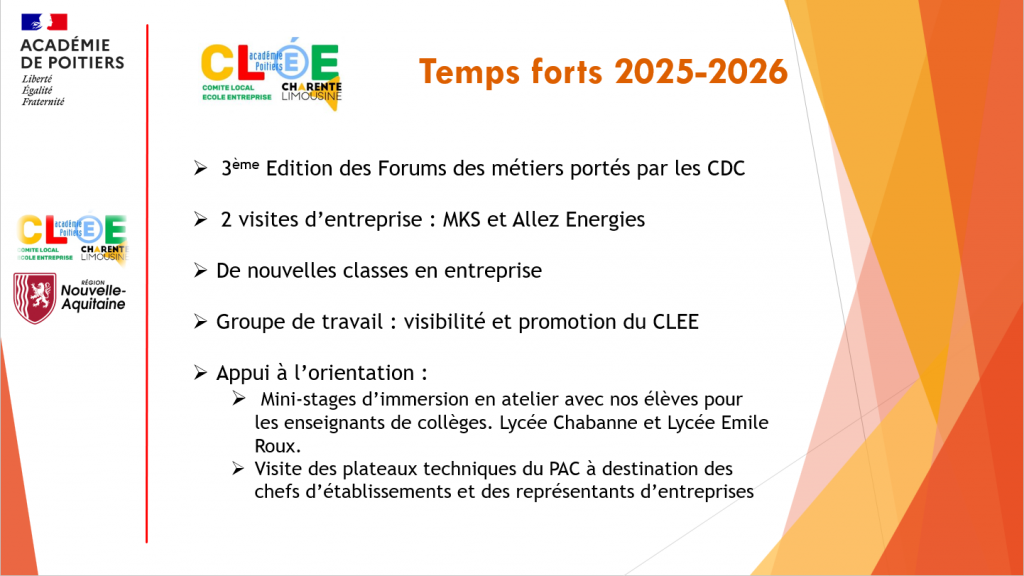 ACADÉMIE DE POITIERS
Liberté
Égalité
Fraternité

CLÉE académie Poitiers
COMITE LOCAL ECOLE ENTREPRISE
CHARENTE LIMOUSINE

Temps forts 2025-2026

➢ 3ème Edition des Forums des métiers portés par les CDC

➢ 2 visites d'entreprise : MKS et Allez Energies

➢ De nouvelles classes en entreprise

➢ Groupe de travail : visibilité et promotion du CLEE

➢ Appui à l'orientation :
➢ Mini-stages d'immersion en atelier avec nos élèves pour les enseignants de collèges. Lycée Chabanne et Lycée Emile Roux.
➢ Visite des plateaux techniques du PAC à destination des chefs d'établissements et des représentants d'entreprises

CLÉE académie Poitiers
COMITE LOCAL ECOLE ENTREPRISE
CHARENTE LIMOUSINE

RÉGION
Nouvelle-Aquitaine